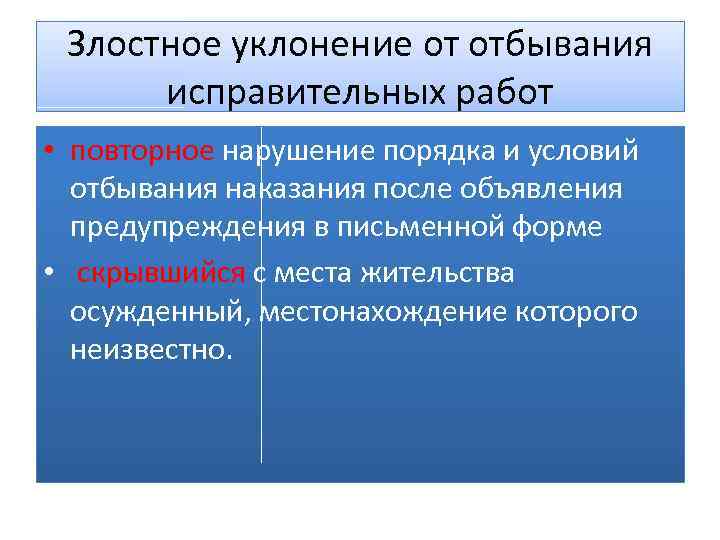 Злостное уклонение от отбывания исправительных работ

• повторное нарушение порядка и условий отбывания наказания после объявления предупреждения в письменной форме

• скрывшийся с места жительства осужденный, местонахождение которого неизвестно.